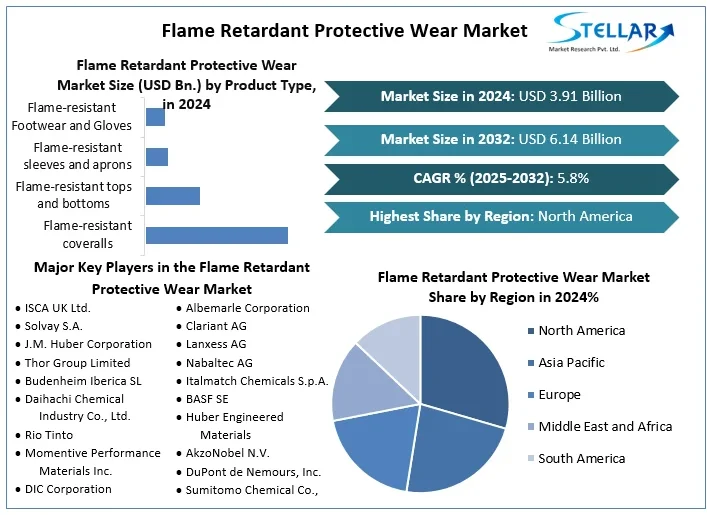 Flame Retardant Protective Wear Market

STELLAR
Market Research Pvt. Ltd.

Flame Retardant Protective Wear Market Size (USD Bn.) by Product Type, in 2024

Flame-resistant Footwear and Gloves
Flame-resistant sleeves and aprons
Flame-resistant tops and bottoms
Flame-resistant coveralls

Market Size in 2024: USD 3.91 Billion

Market Size in 2032: USD 6.14 Billion

CAGR % (2025-2032): 5.8%

Highest Share by Region: North America

Major Key Players in the Flame Retardant Protective Wear Market

• ISCA UK Ltd.
• Solvay S.A.
• J.M. Huber Corporation
• Thor Group Limited
• Budenheim Iberica SL
• Daihachi Chemical Industry Co., Ltd.
• Rio Tinto
• Momentive Performance Materials Inc.
• DIC Corporation

• Albemarle Corporation
• Clariant AG
• Lanxess AG
• Nabaltec AG
• Italmatch Chemicals S.p.A.
• BASF SE
• Huber Engineered Materials
• AkzoNobel N.V.
• DuPont de Nemours, Inc.
• Sumitomo Chemical Co.,

Flame Retardant Protective Wear Market Share by Region in 2024%

North America
Asia Pacific
Europe
Middle East and Africa
South America